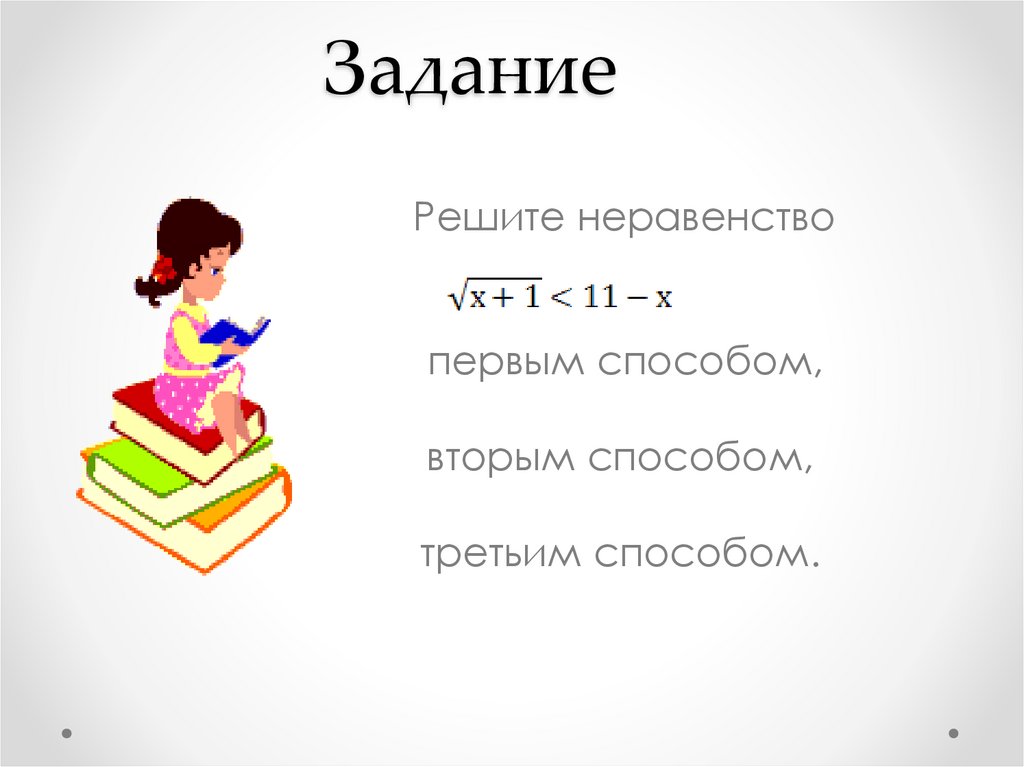 Задание

Решите неравенство

$\sqrt{x+1} < 11 - x$

первым способом,

вторым способом,

третьим способом.